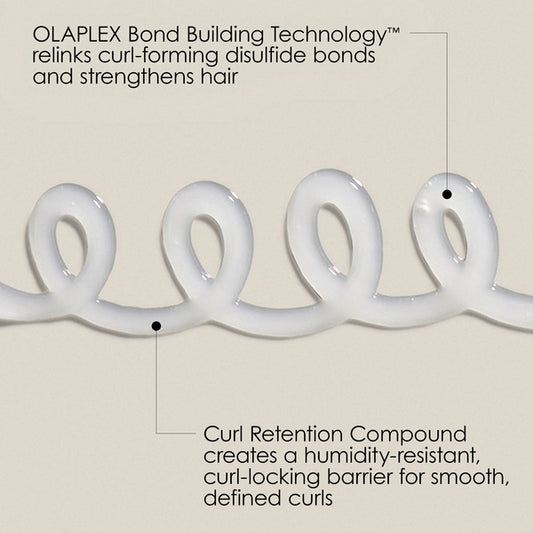 OLAPLEX Bond Building Technology™ relinks curl-forming disulfide bonds and strengthens hair

Curl Retention Compound creates a humidity-resistant, curl-locking barrier for smooth, defined curls